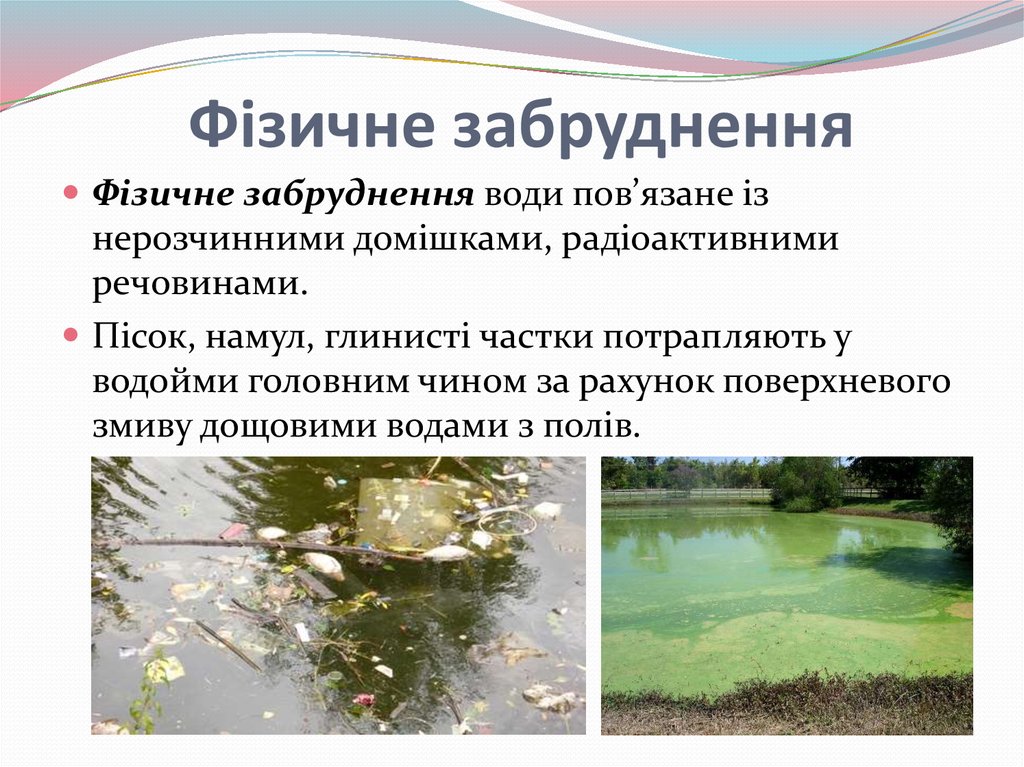 Фізичне забруднення

Фізичне забруднення води пов’язане із нерозчинними домішками, радіоактивними речовинами.

Пісок, намул, глинисті частки потрапляють у водойми головним чином за рахунок поверхневого змиву дощовими водами з полів.